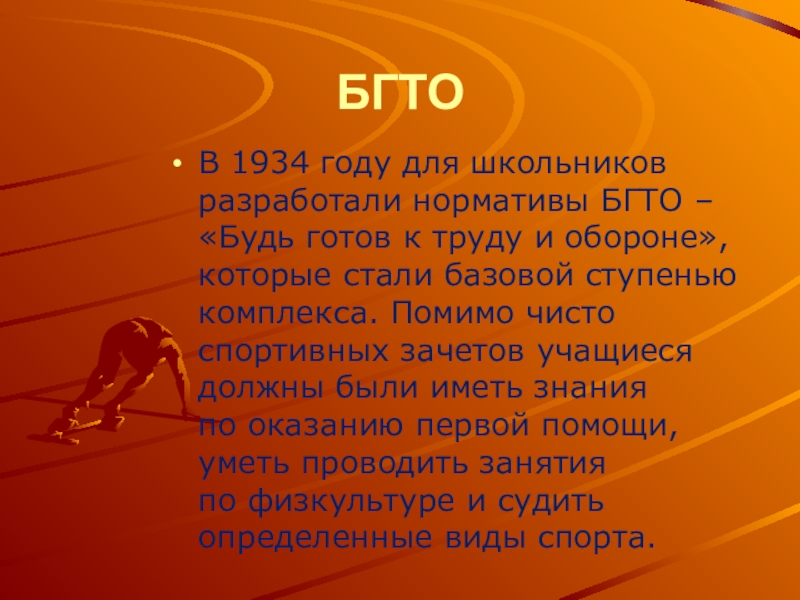 БГТО

• В 1934 году для школьников разработали нормативы БГТО – «Будь готов к труду и обороне», которые стали базовой ступенью комплекса. Помимо чисто спортивных зачетов учащиеся должны были иметь знания по оказанию первой помощи, уметь проводить занятия по физкультуре и судить определенные виды спорта.